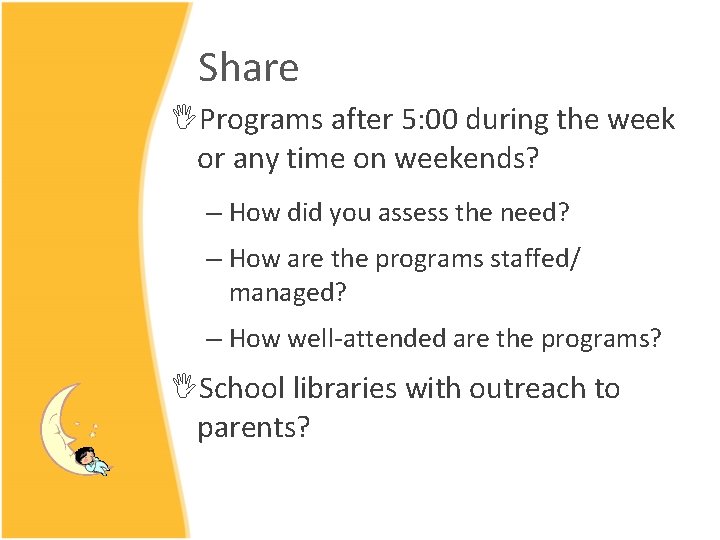 Share

Programs after 5:00 during the week or any time on weekends?

– How did you assess the need?

– How are the programs staffed/ managed?

– How well-attended are the programs?

School libraries with outreach to parents?